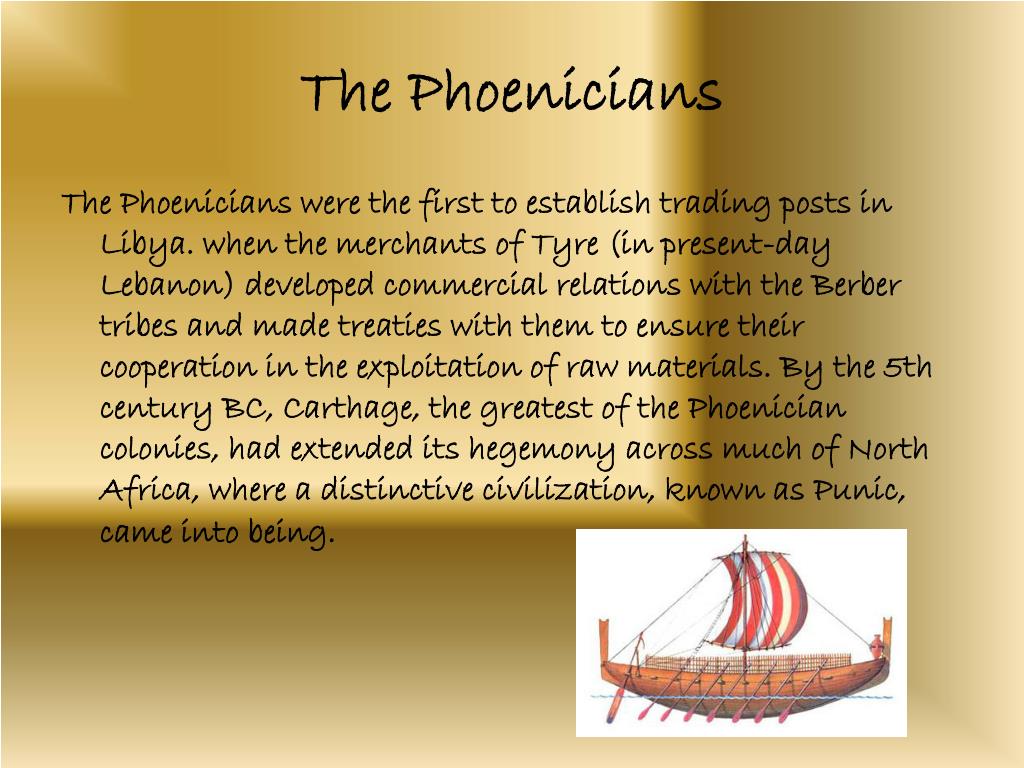 The Phoenicians

The Phoenicians were the first to establish trading posts in Libya. when the merchants of Tyre (in present-day Lebanon) developed commercial relations with the Berber tribes and made treaties with them to ensure their cooperation in the exploitation of raw materials. By the 5th century BC, Carthage, the greatest of the Phoenician colonies, had extended its hegemony across much of North Africa, where a distinctive civilization, known as Punic, came into being.